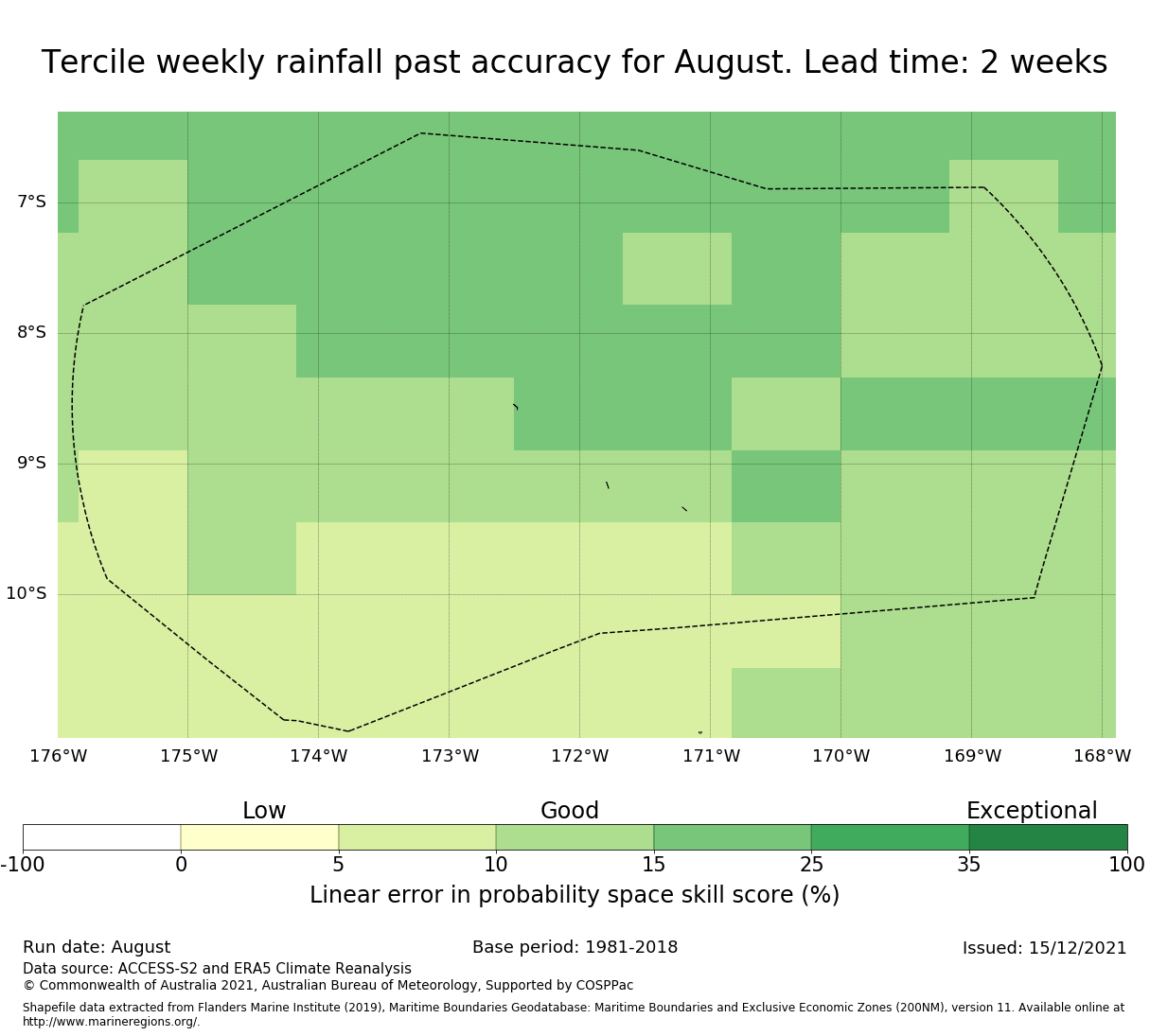 Tercile weekly rainfall past accuracy for August. Lead time: 2 weeks

7°S
8°S
9°S
10°S

176°W 175°W 174°W 173°W 172°W 171°W 170°W 169°W 168°W

Low Good Exceptional

-100 0 5 10 15 25 35 100

Linear error in probability space skill score (%)

Run date: August
Base period: 1981-2018
Issued: 15/12/2021

Data source: ACCESS-S2 and ERA5 Climate Reanalysis
© Commonwealth of Australia 2021, Australian Bureau of Meteorology, Supported by COSPPac

Shapefile data extracted from Flanders Marine Institute (2019), Maritime Boundaries Geodatabase: Maritime Boundaries and Exclusive Economic Zones (200NM), version 11. Available online at http://www.marineregions.org/.